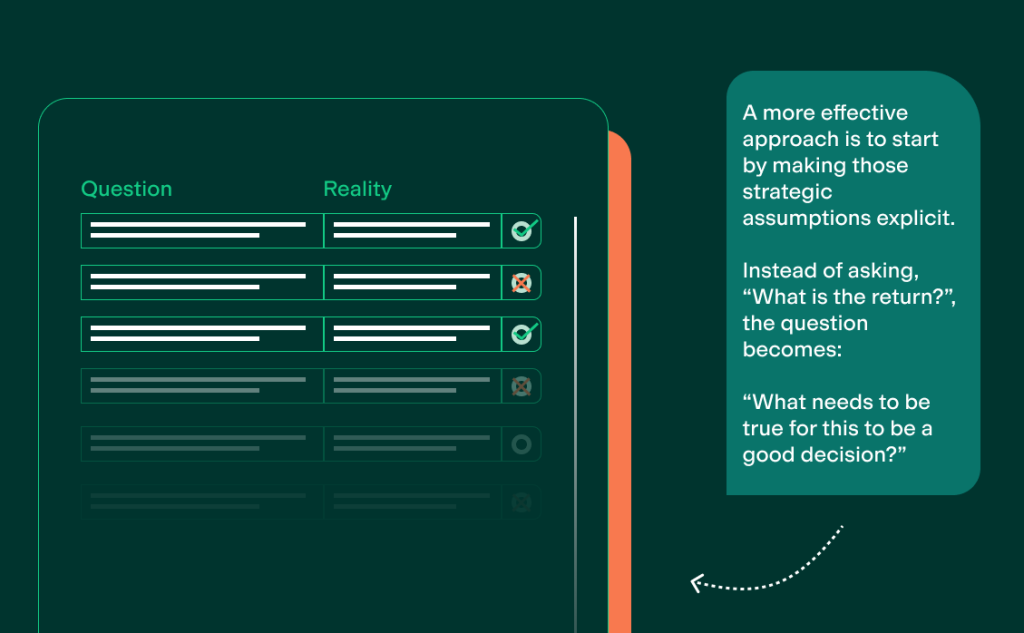 Question

Reality

A more effective approach is to start by making those strategic assumptions explicit.

Instead of asking, “What is the return?”, the question becomes:

“What needs to be true for this to be a good decision?”